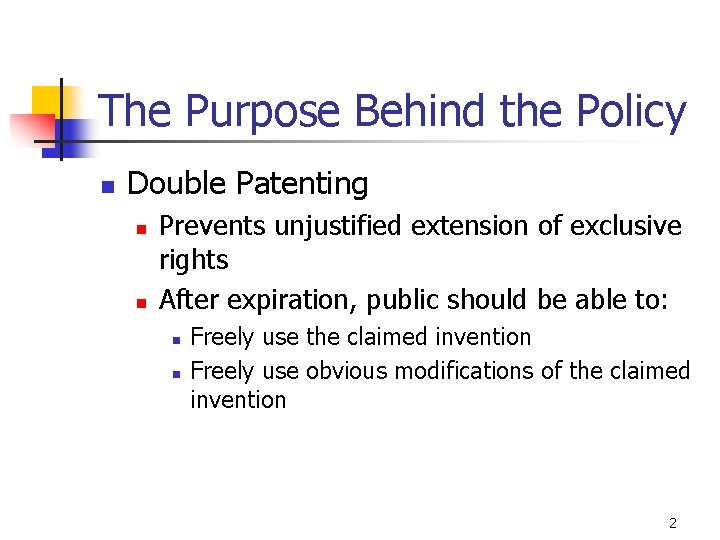 The Purpose Behind the Policy

- Double Patenting
  - Prevents unjustified extension of exclusive rights
  - After expiration, public should be able to:
    - Freely use the claimed invention
    - Freely use obvious modifications of the claimed invention

2